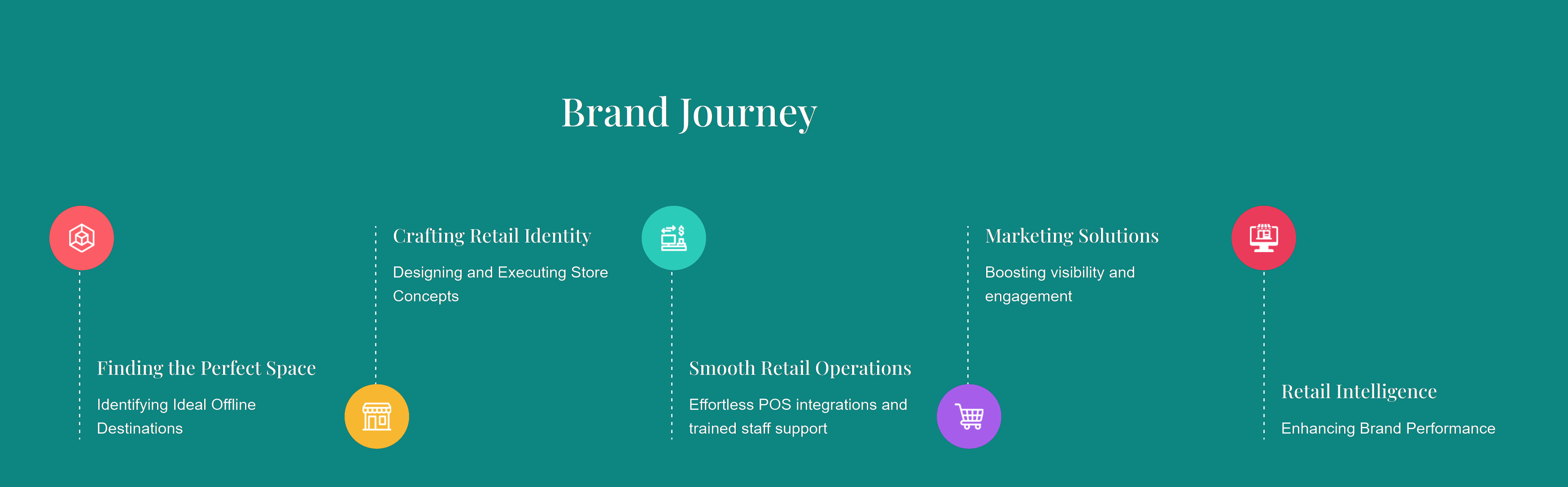 Brand Journey

Finding the Perfect Space

Identifying Ideal Offline Destinations

Crafting Retail Identity

Designing and Executing Store Concepts

Smooth Retail Operations

Effortless POS integrations and trained staff support

Marketing Solutions

Boosting visibility and engagement

Retail Intelligence

Enhancing Brand Performance